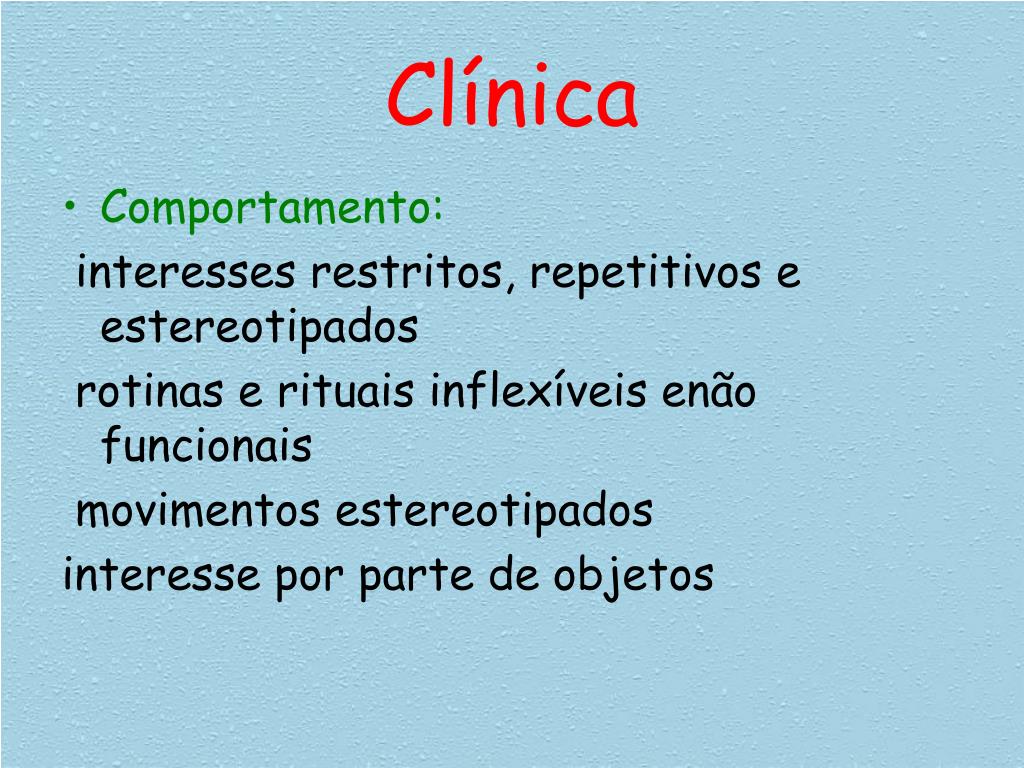 Clínica

• Comportamento:

interesses restritos, repetitivos e estereotipados

rotinas e rituais inflexíveis enão funcionais

movimentos estereotipados

interesse por parte de objetos